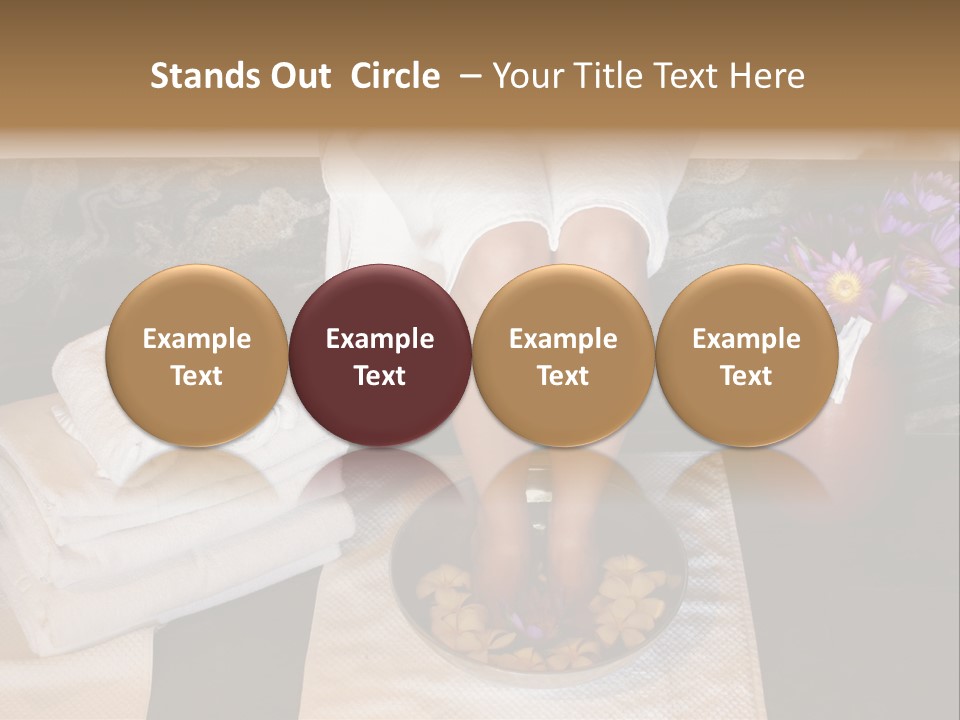 Stands Out Circle – Your Title Text Here

Example Text

Example Text

Example Text

Example Text